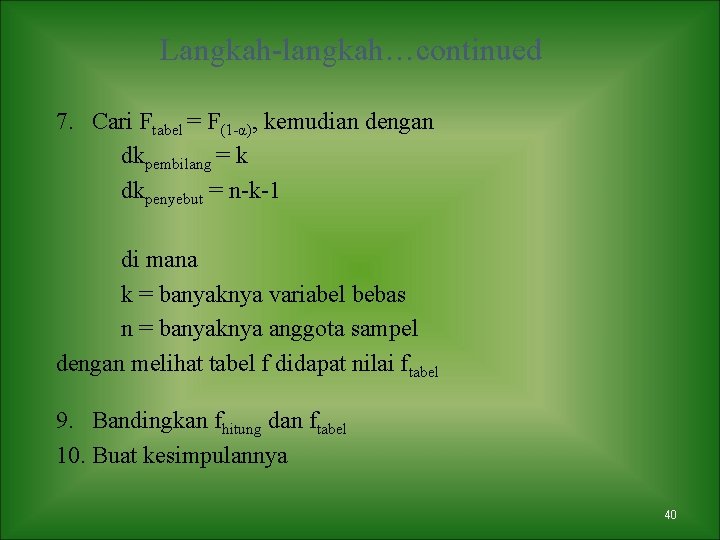 Langkah-langkah…continued

7. Cari $F_{tabel} = F_{(1-\alpha)}$, kemudian dengan
$dk_{pembilang} = k$
$dk_{penyebut} = n-k-1$

di mana
k = banyaknya variabel bebas
n = banyaknya anggota sampel
dengan melihat tabel f didapat nilai $f_{tabel}$

9. Bandingkan $f_{hitung}$ dan $f_{tabel}$
10. Buat kesimpulannya

40